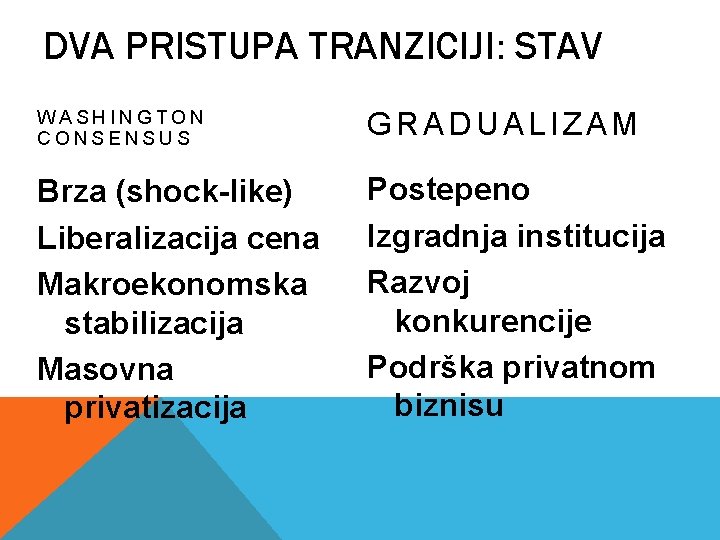 DVA PRISTUPA TRANZICIJI: STAV

WASHINGTON CONSENSUS

Brza (shock-like)

Liberalizacija cena

Makroekonomska stabilizacija

Masovna privatizacija

GRADUALIZAM

Postepeno

Izgradnja institucija

Razvoj konkurencije

Podrška privatnom biznisu